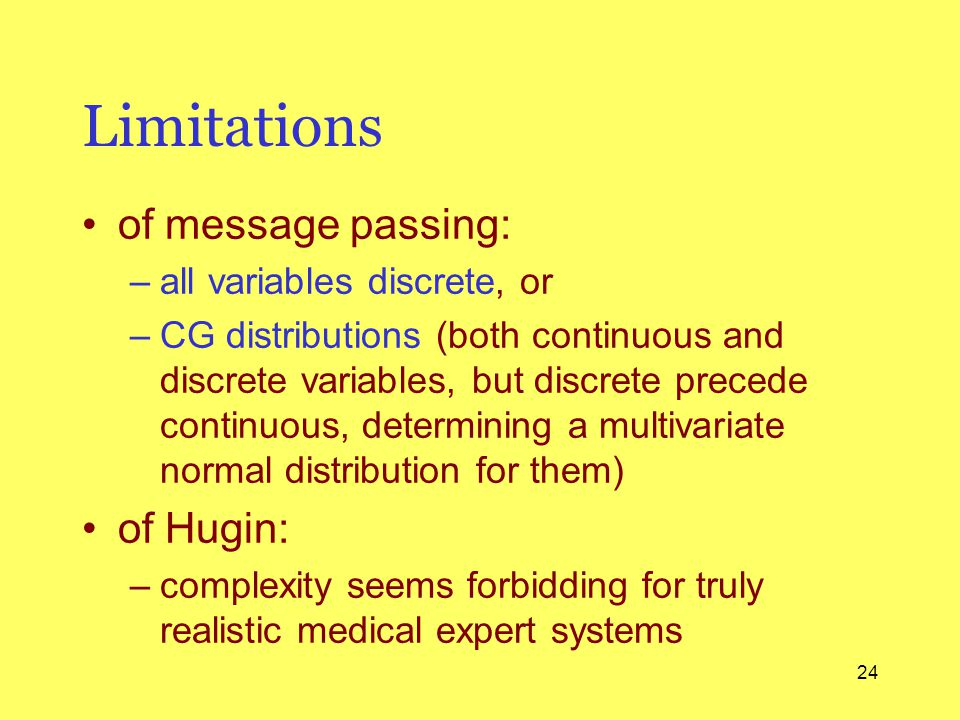 Limitations

• of message passing:
– all variables discrete, or
– CG distributions (both continuous and discrete variables, but discrete precede continuous, determining a multivariate normal distribution for them)

• of Hugin:
– complexity seems forbidding for truly realistic medical expert systems

24